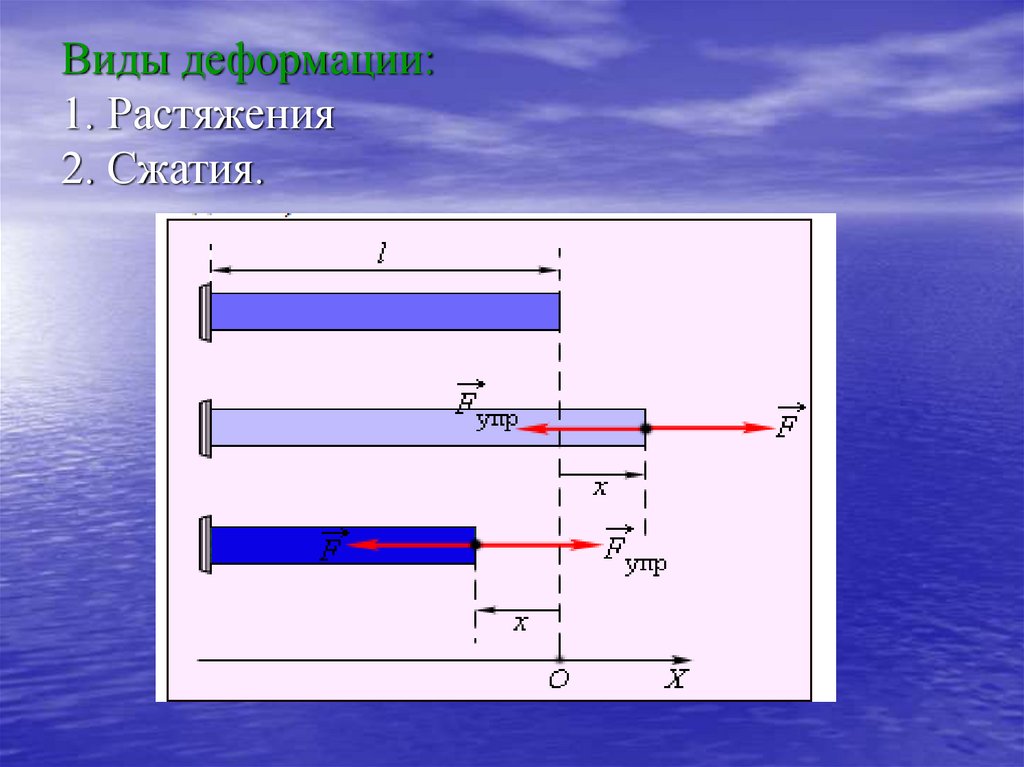 Виды деформации:
1. Растяжения
2. Сжатия.

$l$

$\vec{F}_{упр}$ $\vec{F}$

$x$

$\vec{F}$ $\vec{F}_{упр}$

$x$

$O$ $X$